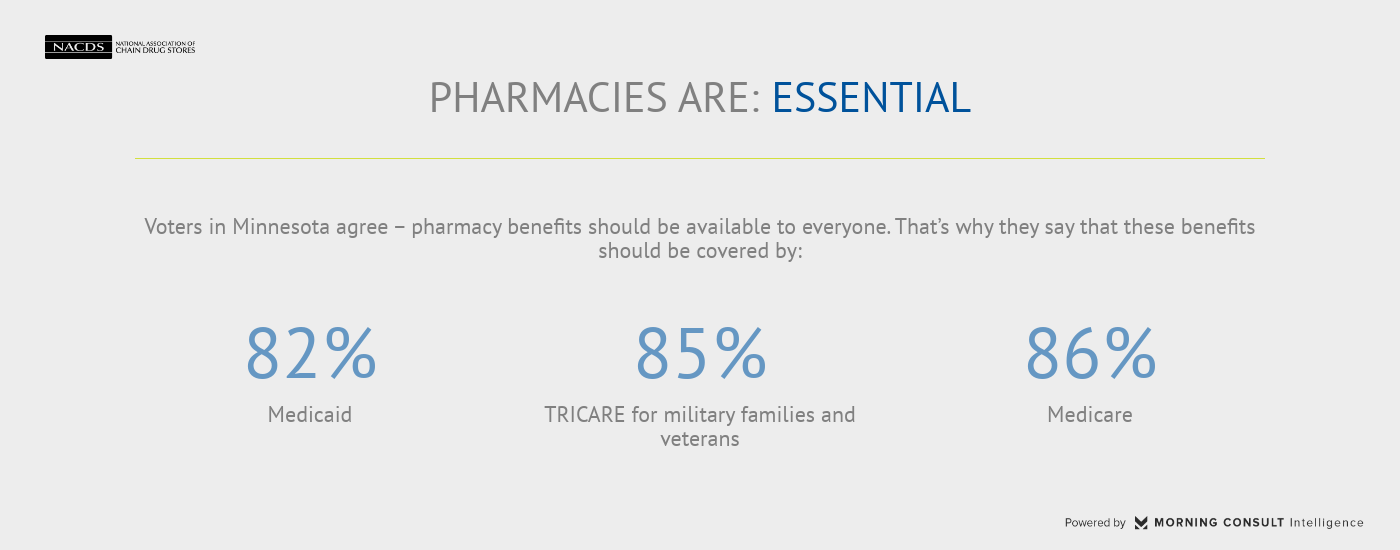 NACDS NATIONAL ASSOCIATION OF CHAIN DRUG STORES

PHARMACIES ARE: ESSENTIAL

Voters in Minnesota agree – pharmacy benefits should be available to everyone. That's why they say that these benefits should be covered by:

82%
Medicaid

85%
TRICARE for military families and veterans

86%
Medicare

Powered by MORNING CONSULT Intelligence